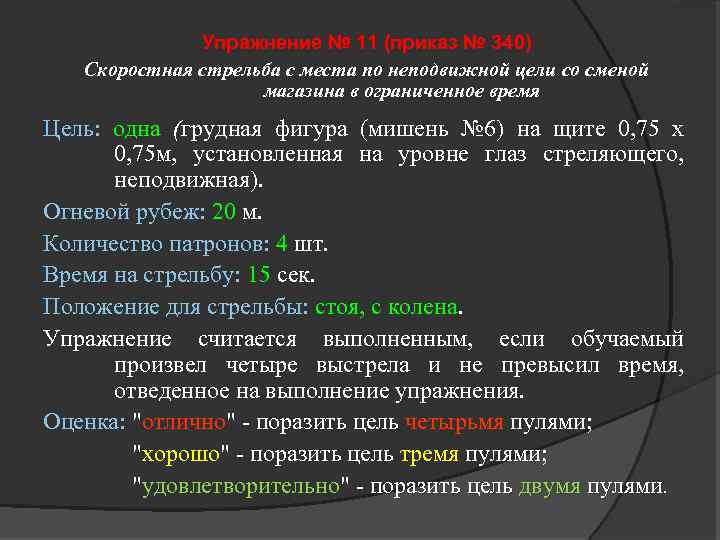 Упражнение № 11 (приказ № 340)

Скоростная стрельба с места по неподвижной цели со сменой магазина в ограниченное время

Цель: одна (грудная фигура (мишень №6) на щите 0,75 х 0,75м, установленная на уровне глаз стреляющего, неподвижная).

Огневой рубеж: 20 м.

Количество патронов: 4 шт.

Время на стрельбу: 15 сек.

Положение для стрельбы: стоя, с колена.

Упражнение считается выполненным, если обучаемый произвел четыре выстрела и не превысил время, отведенное на выполнение упражнения.

Оценка: "отлично" - поразить цель четырьмя пулями;
"хорошо" - поразить цель тремя пулями;
"удовлетворительно" - поразить цель двумя пулями.